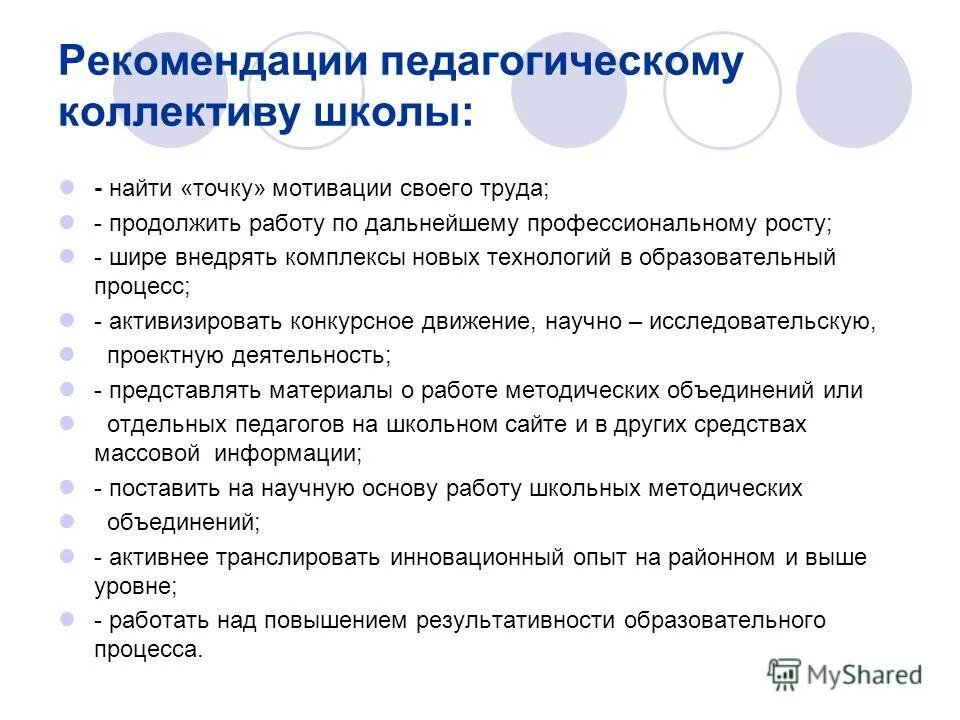 Рекомендации педагогическому коллективу школы:

- найти «точку» мотивации своего труда;

- продолжить работу по дальнейшему профессиональному росту;

- шире внедрять комплексы новых технологий в образовательный процесс;

- активизировать конкурсное движение, научно – исследовательскую,

проектную деятельность;

- представлять материалы о работе методических объединений или

отдельных педагогов на школьном сайте и в других средствах массовой информации;

- поставить на научную основу работу школьных методических

объединений;

- активнее транслировать инновационный опыт на районном и выше уровне;

- работать над повышением результативности образовательного процесса.

MyShared